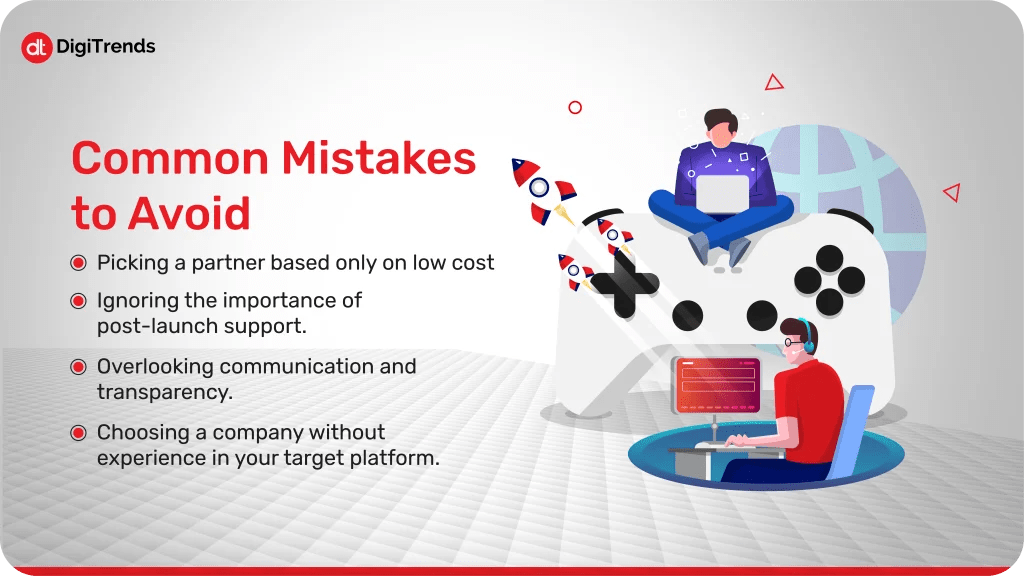 dt DigiTrends

Common Mistakes to Avoid

Picking a partner based only on low cost

Ignoring the importance of post-launch support.

Overlooking communication and transparency.

Choosing a company without experience in your target platform.